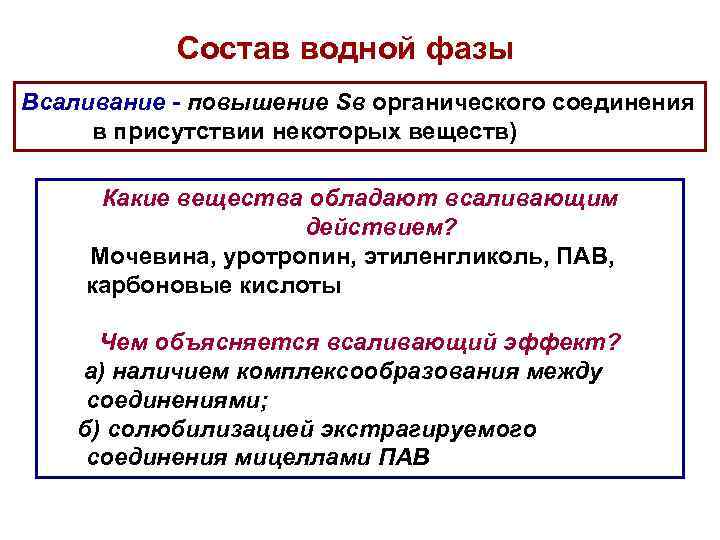 Состав водной фазы

Всаливание - повышение Sв органического соединения в присутствии некоторых веществ)

Какие вещества обладают всаливающим действием?

Мочевина, уротропин, этиленгликоль, ПАВ, карбоновые кислоты

Чем объясняется всаливающий эффект?

а) наличием комплексообразования между соединениями;

б) солюбилизацией экстрагируемого соединения мицеллами ПАВ